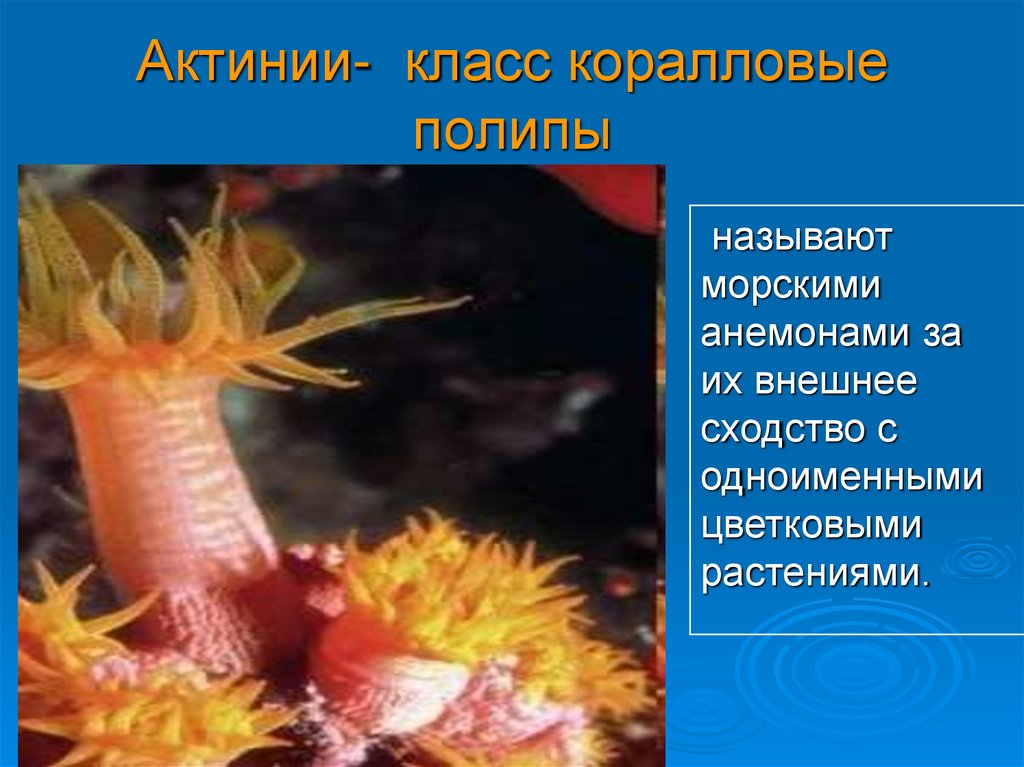 Актинии- класс коралловые полипы

называют морскими анемонами за их внешнее сходство с одноименными цветковыми растениями.